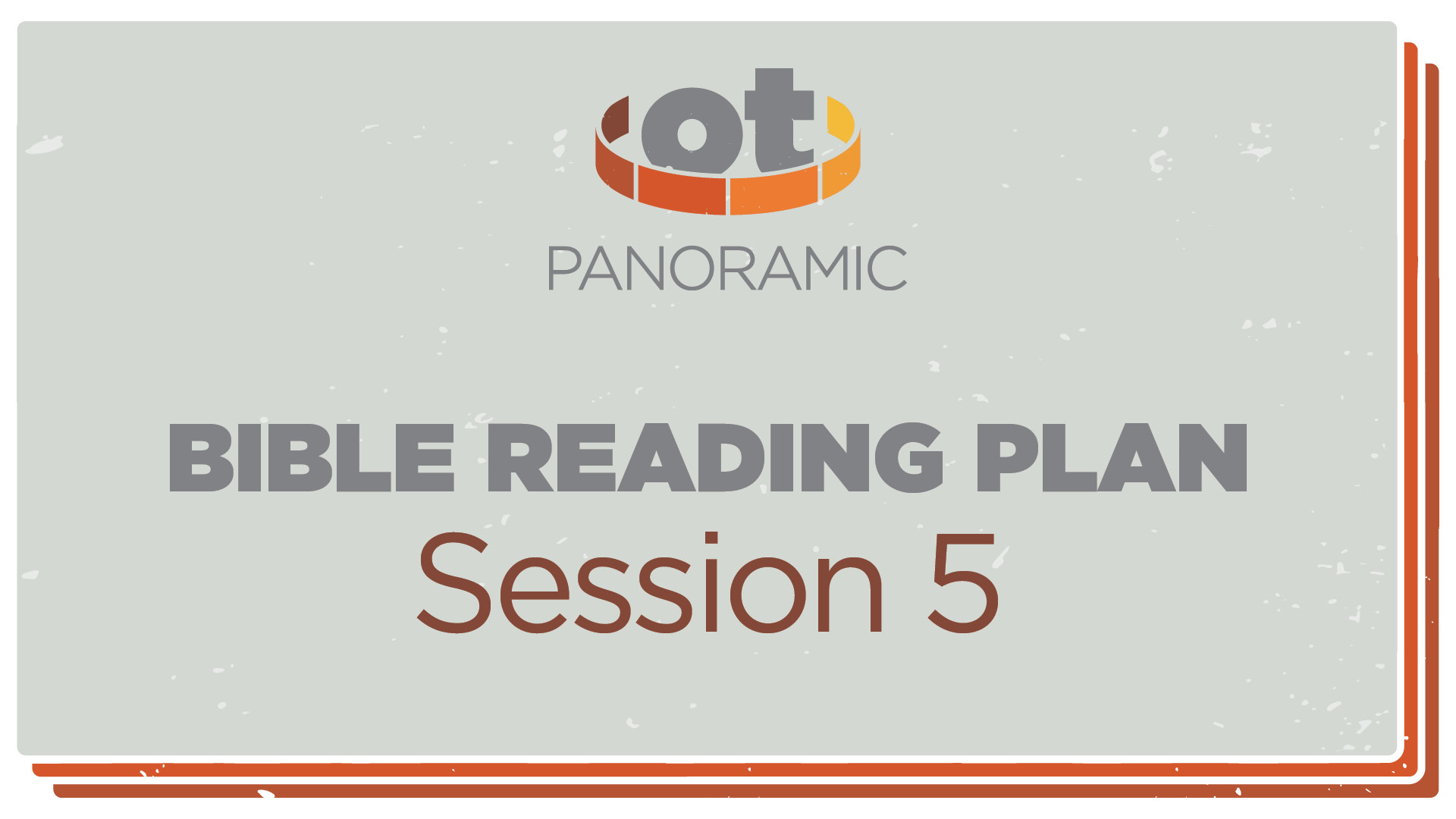 ot
PANORAMIC

BIBLE READING PLAN
Session 5